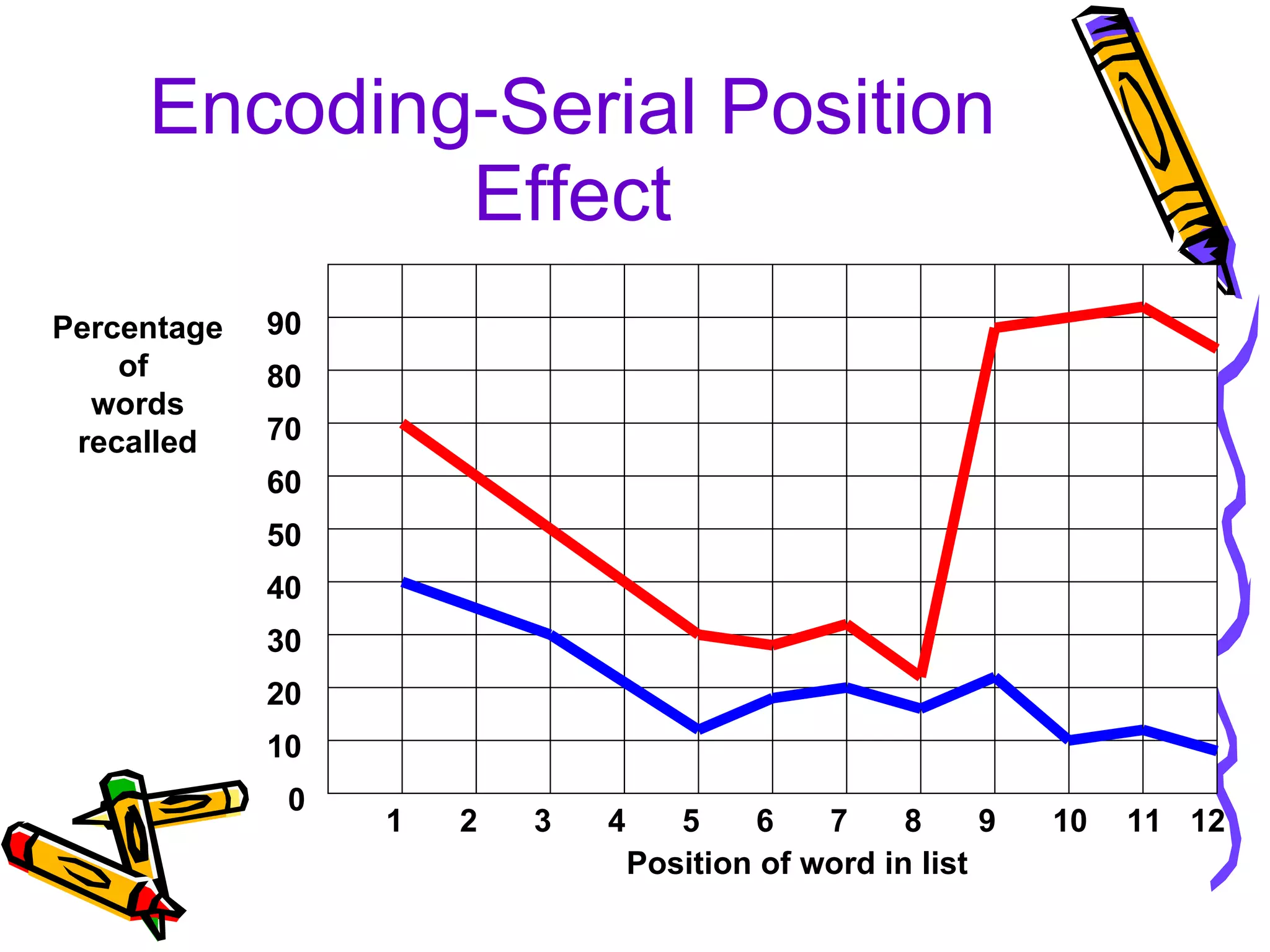 Encoding-Serial Position Effect

Percentage of words recalled

90
80
70
60
50
40
30
20
10
0

1 2 3 4 5 6 7 8 9 10 11 12

Position of word in list